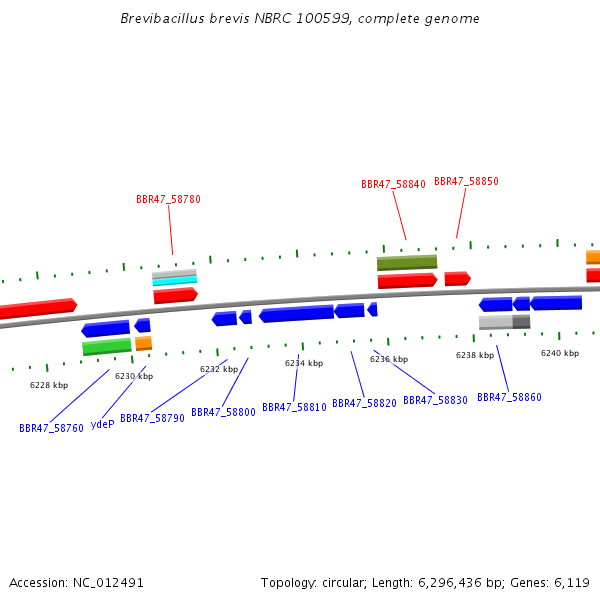 Brevibacillus brevis NBRC 100599, complete genome

BBR47_58780

BBR47_58840

BBR47_58850

6228 kbp

6230 kbp

6232 kbp

6234 kbp

6236 kbp

6238 kbp

6240 kbp

BBR47_58760

ydeP

BBR47_58790

BBR47_58800

BBR47_58810

BBR47_58820

BBR47_58830

BBR47_58860

Accession: NC_012491

Topology: circular; Length: 6,296,436 bp; Genes: 6,119